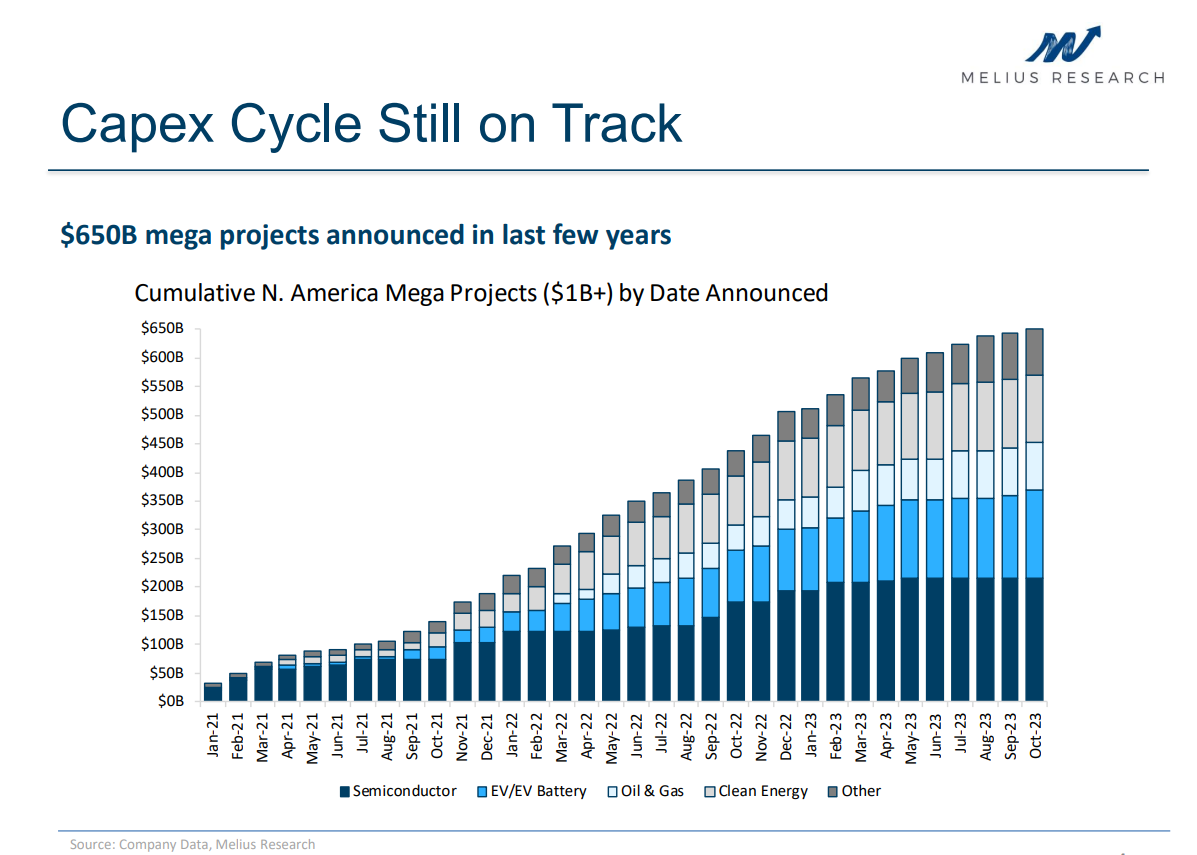 MELIUS RESEARCH

Capex Cycle Still on Track

$650B mega projects announced in last few years

Cumulative N. America Mega Projects ($1B+) by Date Announced

$650B
$600B
$550B
$500B
$450B
$400B
$350B
$300B
$250B
$200B
$150B
$100B
$50B
$0B

Jan-21 Feb-21 Mar-21 Apr-21 May-21 Jun-21 Jul-21 Aug-21 Sep-21 Oct-21 Nov-21 Dec-21 Jan-22 Feb-22 Mar-22 Apr-22 May-22 Jun-22 Jul-22 Aug-22 Sep-22 Oct-22 Nov-22 Dec-22 Jan-23 Feb-23 Mar-23 Apr-23 May-23 Jun-23 Jul-23 Aug-23 Sep-23 Oct-23

Semiconductor EV/EV Battery Oil & Gas Clean Energy Other

Source: Company Data, Melius Research